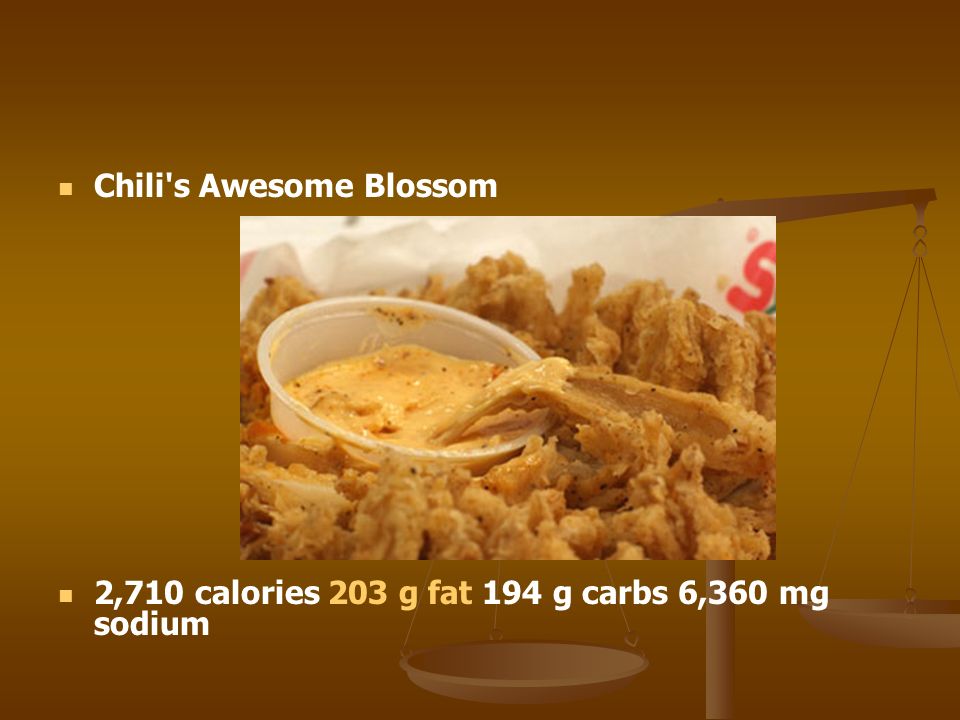 Chili's Awesome Blossom

2,710 calories 203 g fat 194 g carbs 6,360 mg sodium